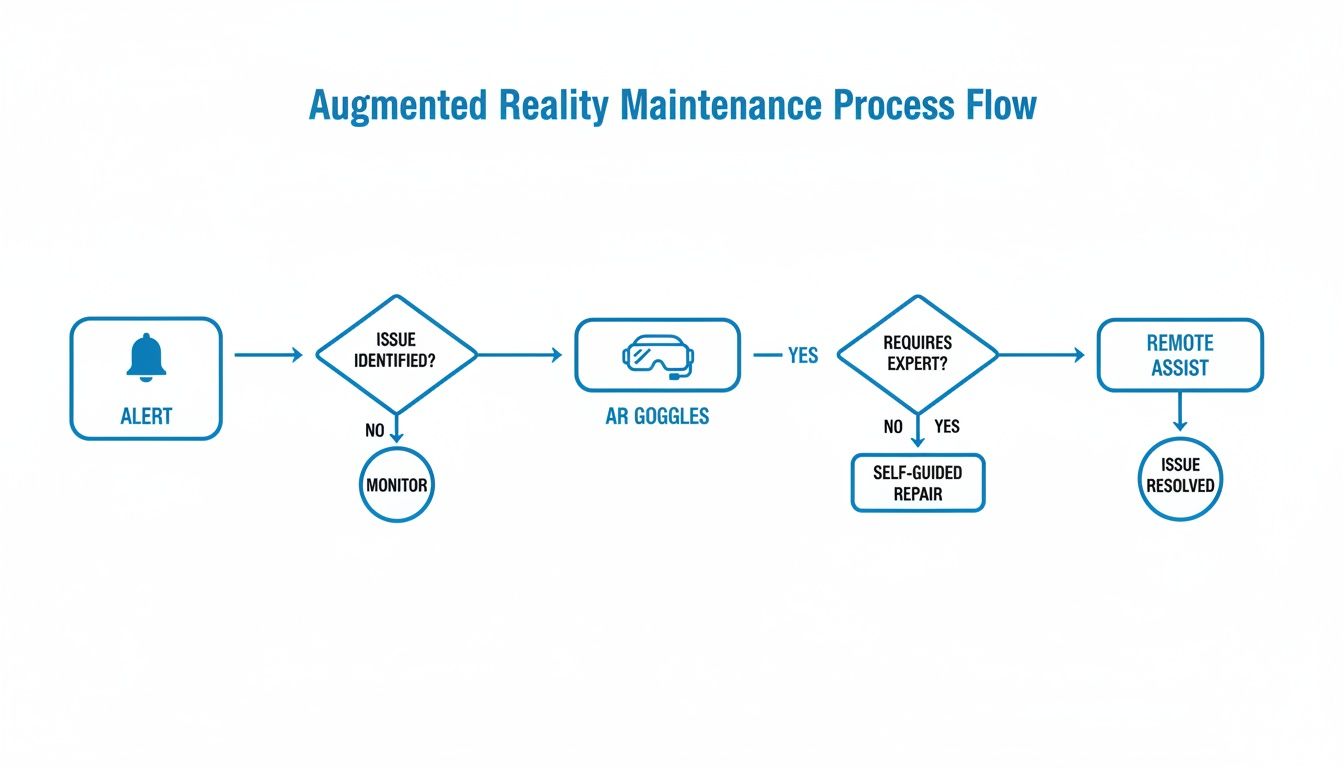 Augmented Reality Maintenance Process Flow

ALERT

ISSUE IDENTIFIED?

NO

MONITOR

AR GOGGLES

YES

REQUIRES EXPERT?

NO

YES

SELF-GUIDED REPAIR

REMOTE ASSIST

ISSUE RESOLVED